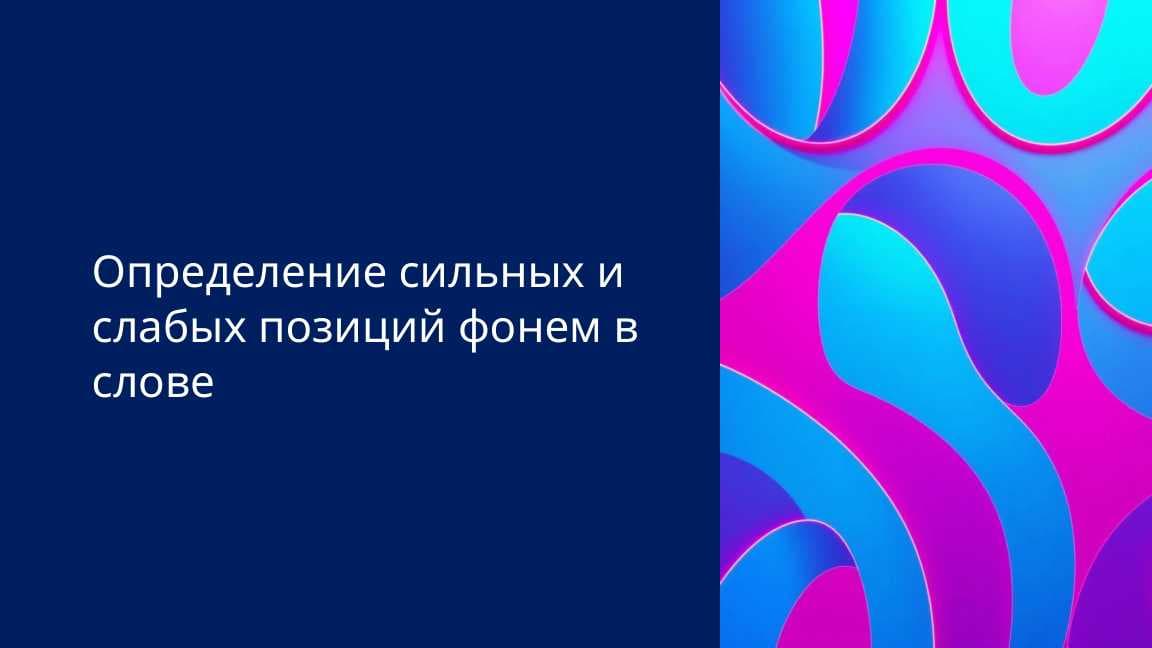 Определение сильных и слабых позиций фонем в слове